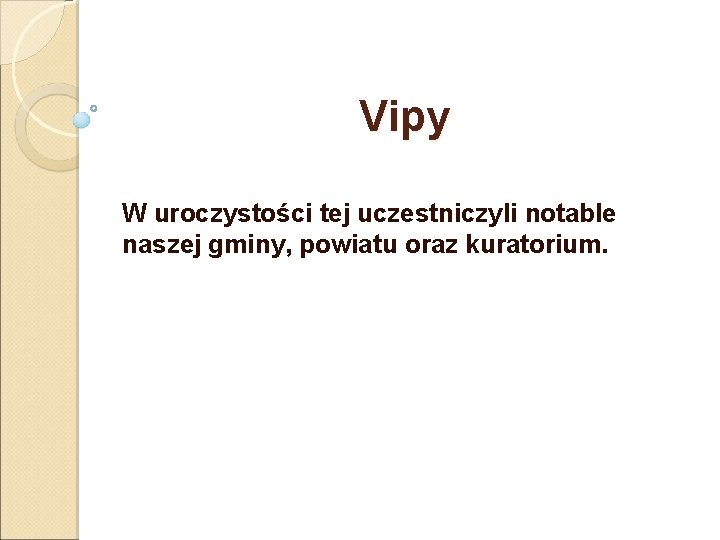 Vipy

W uroczystości tej uczestniczyli notable naszej gminy, powiatu oraz kuratorium.